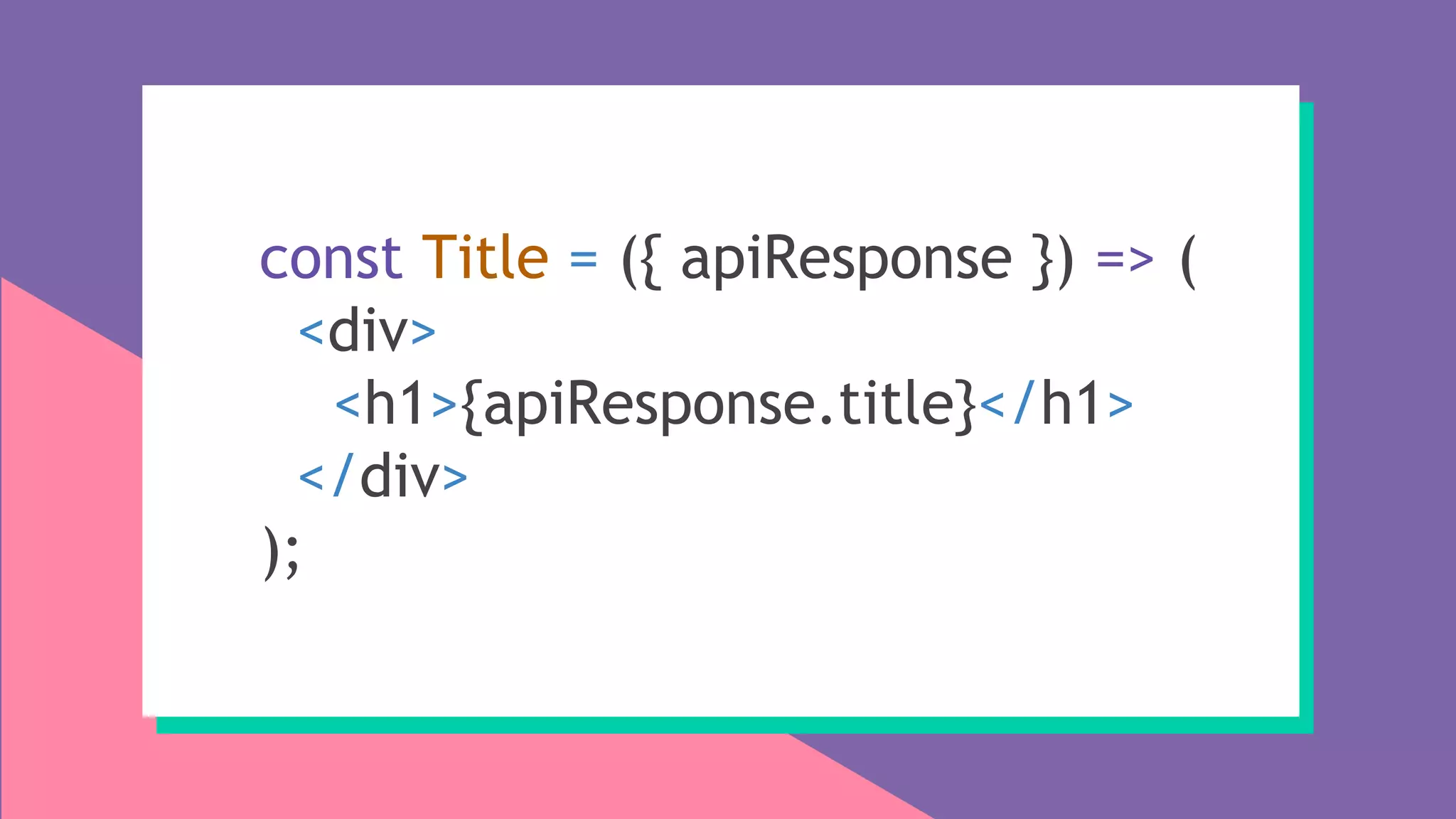 const Title = ({ apiResponse }) => (
  <div>
    <h1>{apiResponse.title}</h1>
  </div>
);